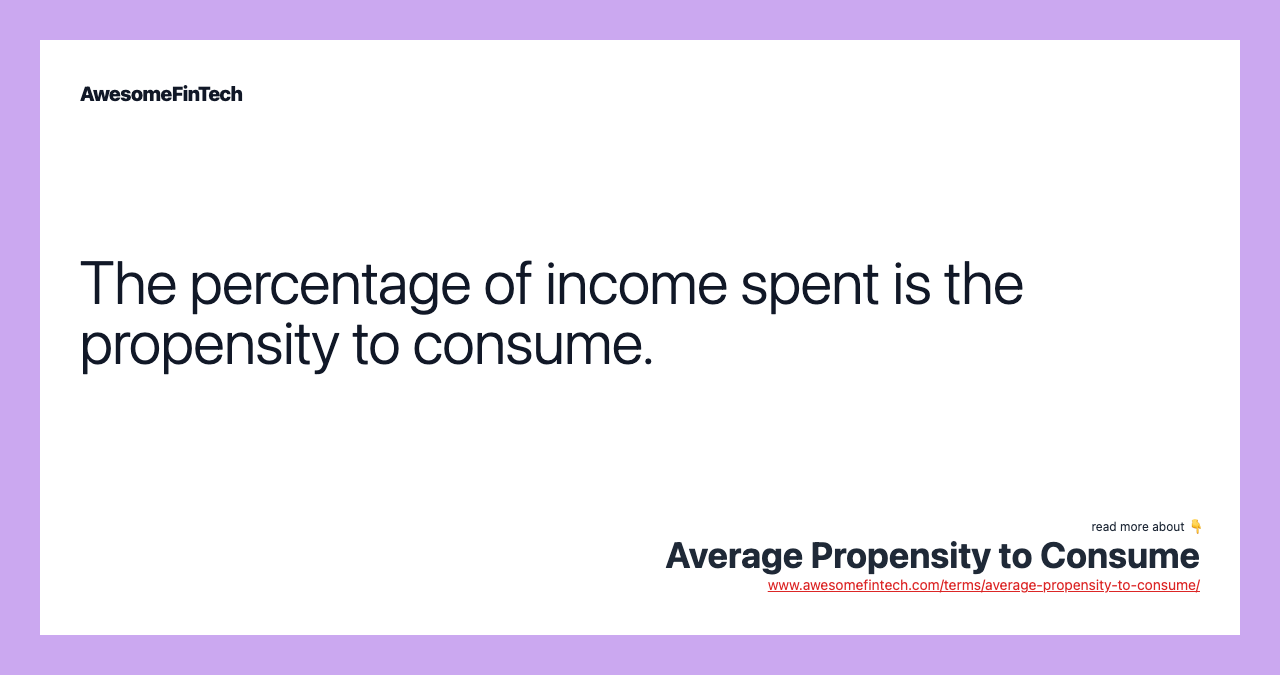 AwesomeFinTech

The percentage of income spent is the propensity to consume.

read more about 👇
Average Propensity to Consume
www.awesomefintech.com/terms/average-propensity-to-consume/